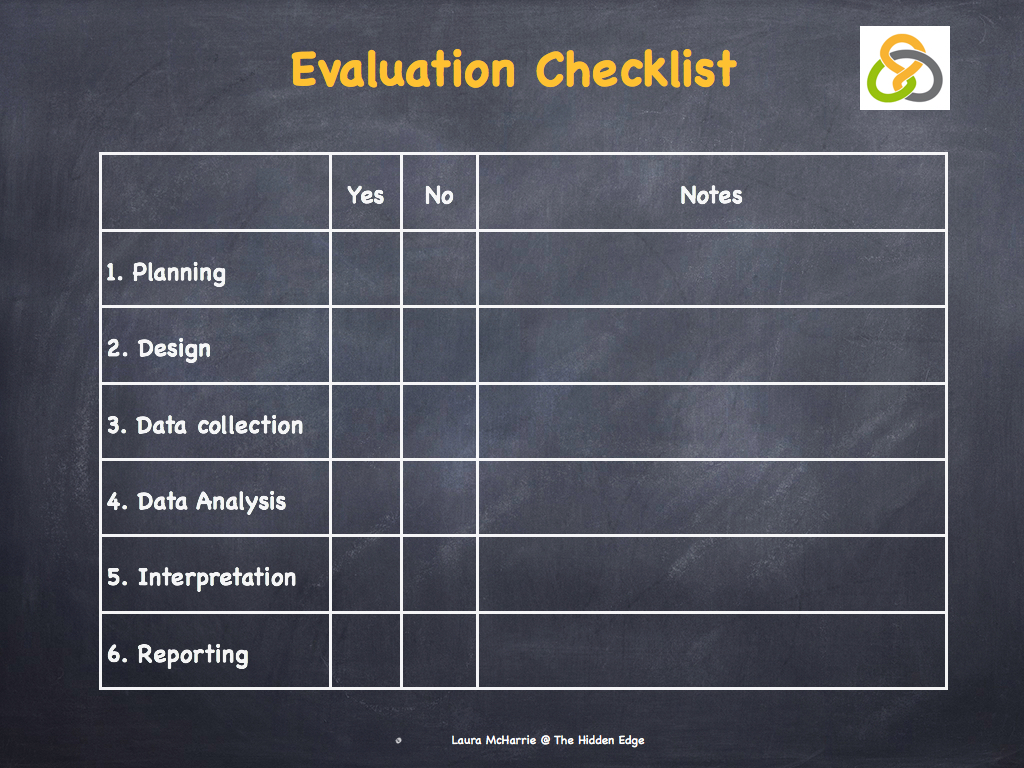 Evaluation Checklist

| | Yes | No | Notes |
|---|---|---|---|
| 1. Planning | | | |
| 2. Design | | | |
| 3. Data collection | | | |
| 4. Data Analysis | | | |
| 5. Interpretation | | | |
| 6. Reporting | | | |

Laura McHarrie @ The Hidden Edge